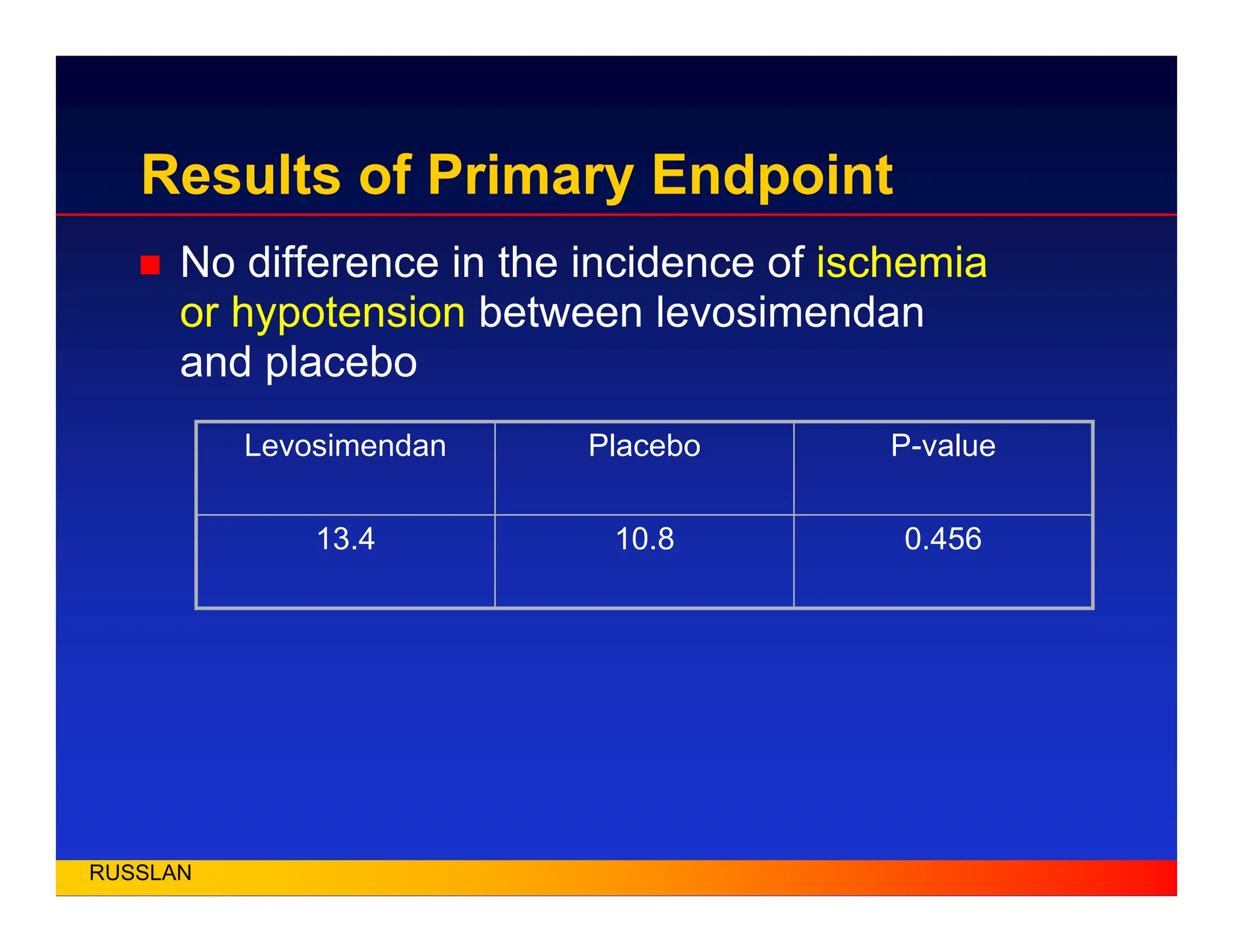 Results of Primary Endpoint

No difference in the incidence of ischemia or hypotension between levosimendan and placebo

| Levosimendan | Placebo | P-value |
|---|---|---|
| 13.4 | 10.8 | 0.456 |

RUSSLAN